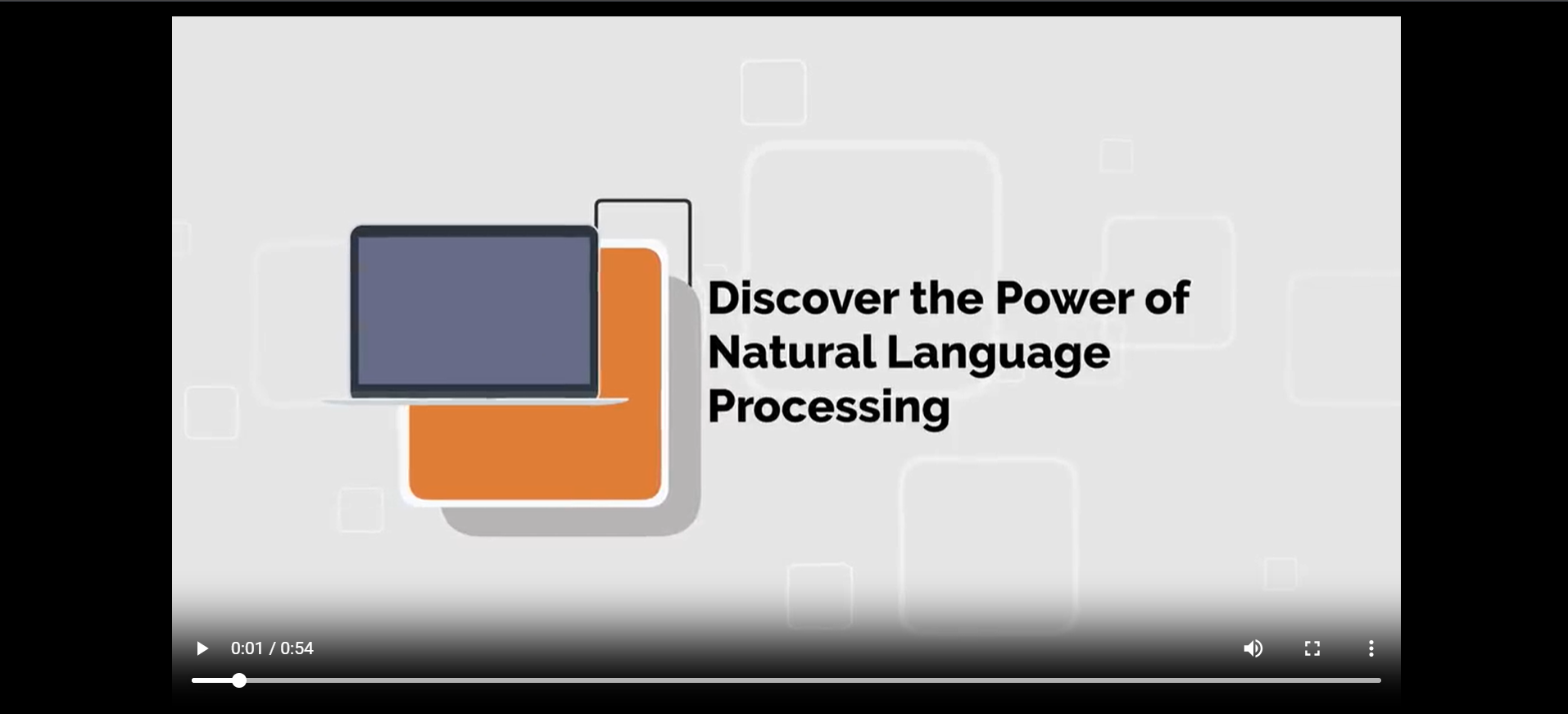 Discover the Power of Natural Language Processing

0:01 / 0:54